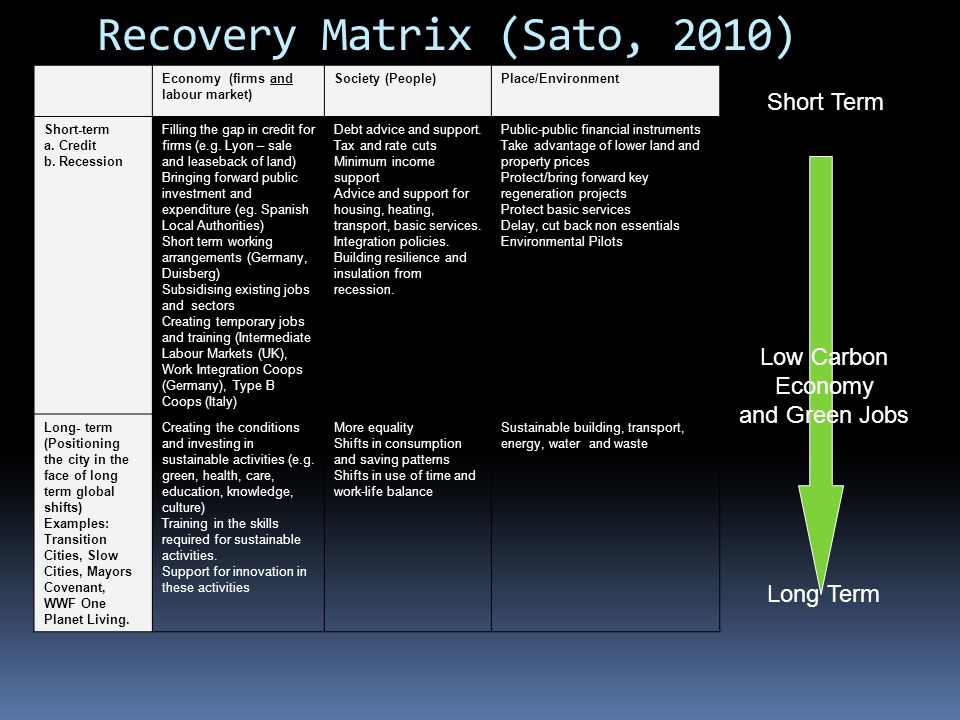 Recovery Matrix (Sato, 2010)

|  | Economy (firms and labour market) | Society (People) | Place/Environment |
|---|---|---|---|
| Short-term a. Credit b. Recession | Filling the gap in credit for firms (e.g. Lyon – sale and leaseback of land) Bringing forward public investment and expenditure (eg. Spanish Local Authorities) Short term working arrangements (Germany, Duisberg) Subsidising existing jobs and sectors Creating temporary jobs and training (Intermediate Labour Markets (UK), Work Integration Coops (Germany), Type B Coops (Italy) | Debt advice and support. Tax and rate cuts Minimum income support Advice and support for housing, heating, transport, basic services. Integration policies. Building resilience and insulation from recession. | Public-public financial instruments Take advantage of lower land and property prices Protect/bring forward key regeneration projects Protect basic services Delay, cut back non essentials Environmental Pilots |
| Long- term (Positioning the city in the face of long term global shifts) Examples: Transition Cities, Slow Cities, Mayors Covenant, WWF One Planet Living. | Creating the conditions and investing in sustainable activities (e.g. green, health, care, education, knowledge, culture) Training in the skills required for sustainable activities. Support for innovation in these activities | More equality Shifts in consumption and saving patterns Shifts in use of time and work-life balance | Sustainable building, transport, energy, water and waste |

Short Term

Low Carbon Economy and Green Jobs

Long Term